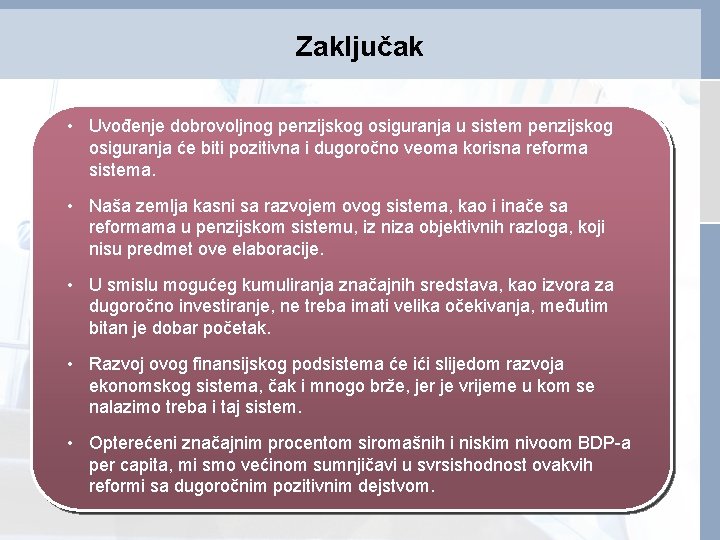 Zaključak

• Uvođenje dobrovoljnog penzijskog osiguranja u sistem penzijskog osiguranja će biti pozitivna i dugoročno veoma korisna reforma sistema.

• Naša zemlja kasni sa razvojem ovog sistema, kao i inače sa reformama u penzijskom sistemu, iz niza objektivnih razloga, koji nisu predmet ove elaboracije.

• U smislu mogućeg kumuliranja značajnih sredstava, kao izvora za dugoročno investiranje, ne treba imati velika očekivanja, međutim bitan je dobar početak.

• Razvoj ovog finansijskog podsistema će ići slijedom razvoja ekonomskog sistema, čak i mnogo brže, jer je vrijeme u kom se nalazimo treba i taj sistem.

• Opterećeni značajnim procentom siromašnih i niskim nivoom BDP-a per capita, mi smo većinom sumnjičavi u svrsishodnost ovakvih reformi sa dugoročnim pozitivnim dejstvom.